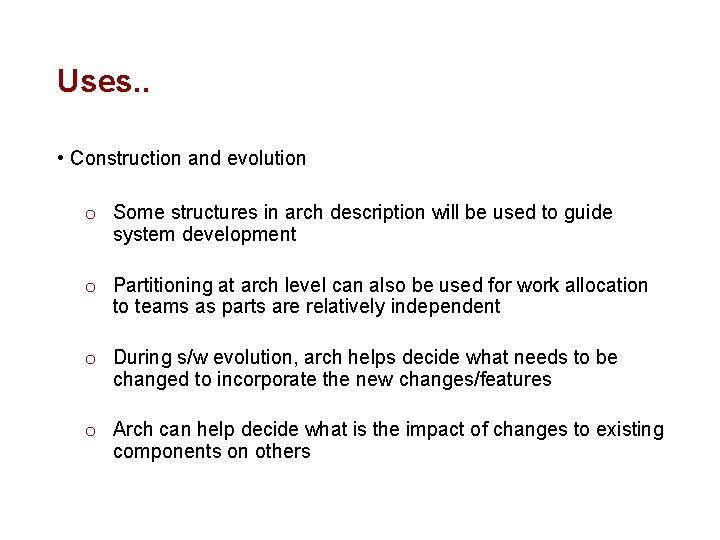 Uses..

• Construction and evolution

o Some structures in arch description will be used to guide system development

o Partitioning at arch level can also be used for work allocation to teams as parts are relatively independent

o During s/w evolution, arch helps decide what needs to be changed to incorporate the new changes/features

o Arch can help decide what is the impact of changes to existing components on others